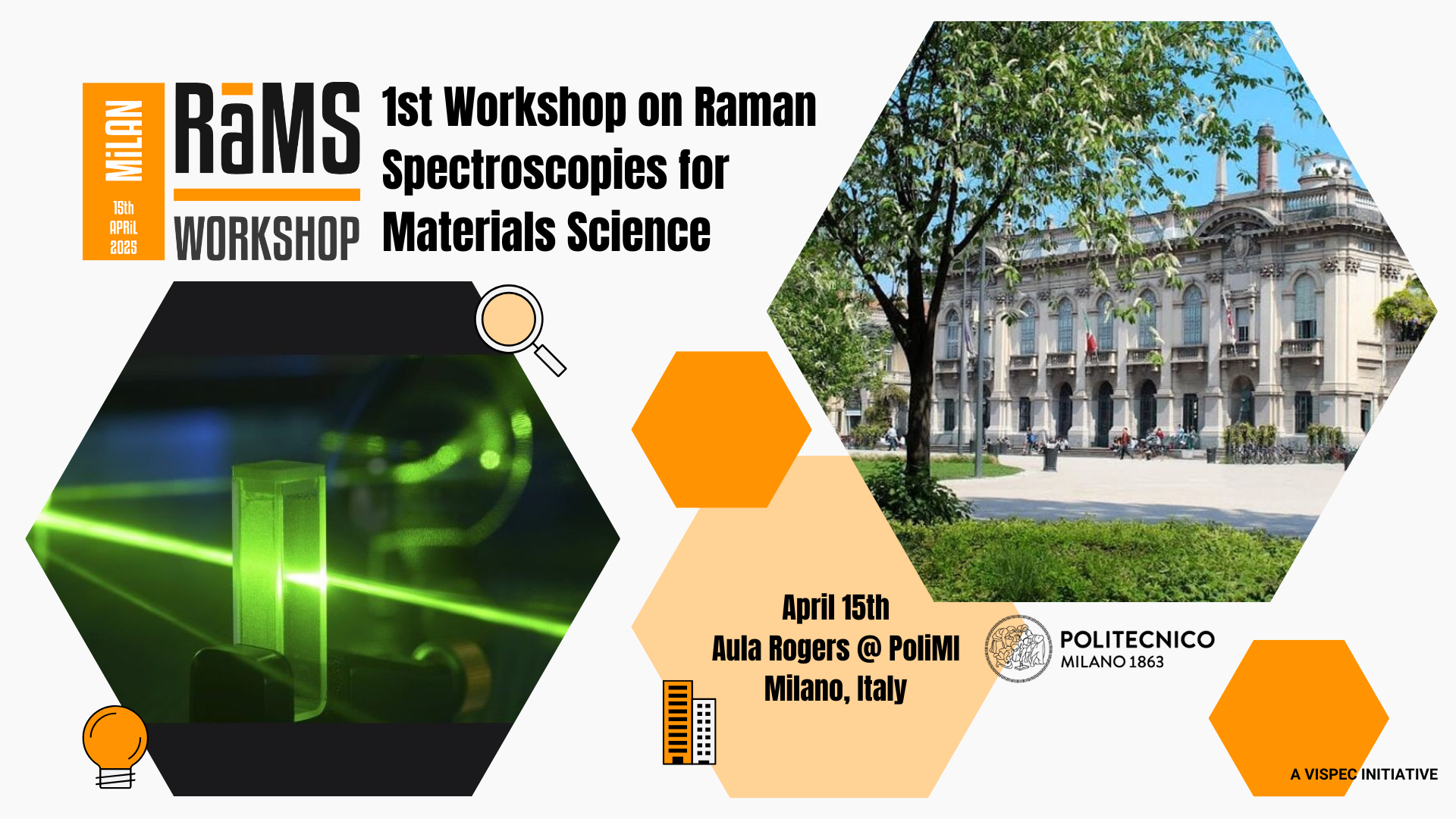 MiLAN
15th
APRiL
2025

RāMS
WORKSHOP

1st Workshop on Raman Spectroscopies for Materials Science

April 15th
Aula Rogers @ PoliMI
Milano, Italy

POLITECNICO
MILANO 1863

A VISPEC INITIATIVE